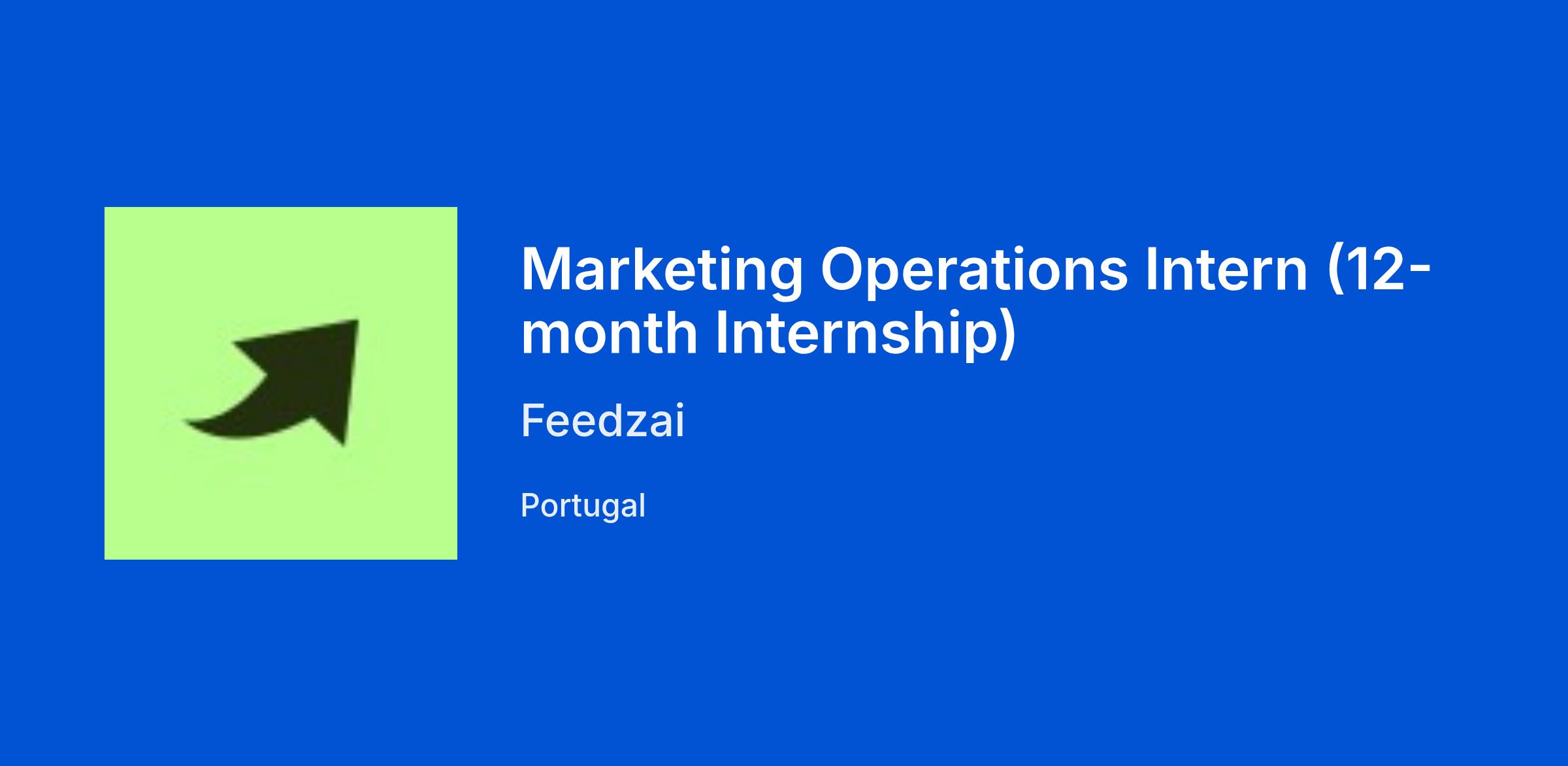 Marketing Operations Intern (12-month Internship)

Feedzai

Portugal